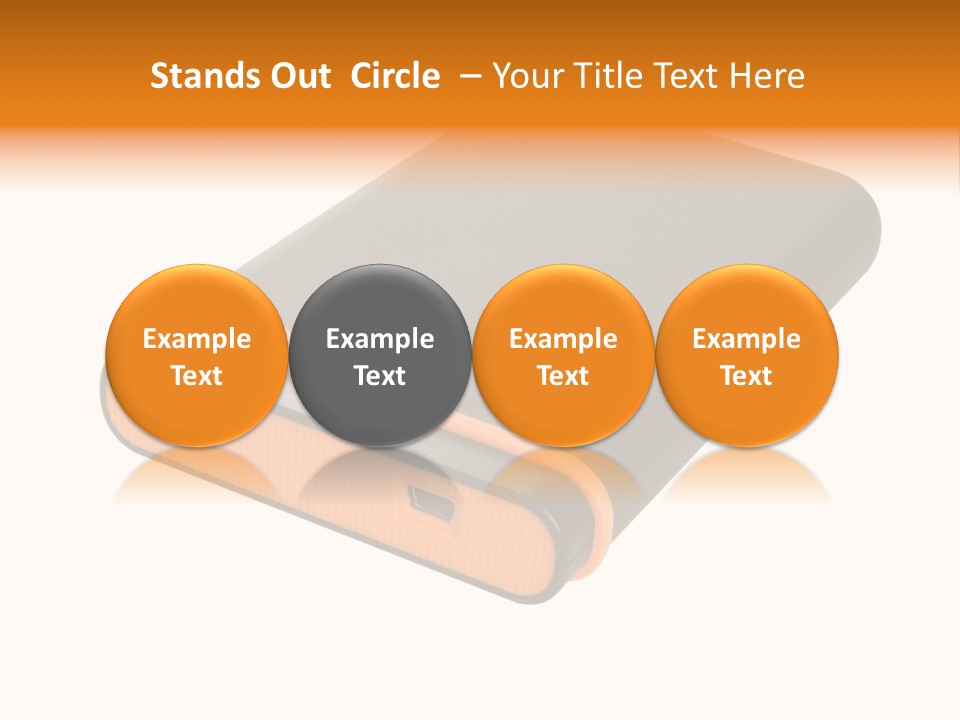 Stands Out Circle – Your Title Text Here

Example Text

Example Text

Example Text

Example Text